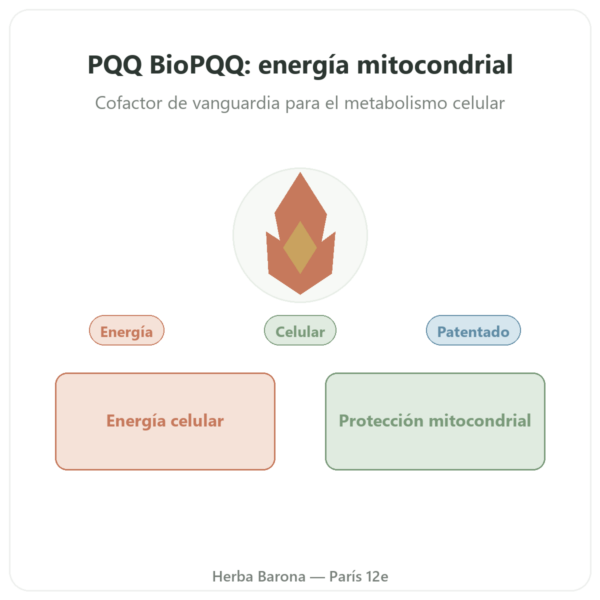 PQQ BioPQQ: energía mitocondrial

Cofactor de vanguardia para el metabolismo celular

Energía

Celular

Patentado

Energía celular

Protección mitocondrial

Herba Barona — París 12e